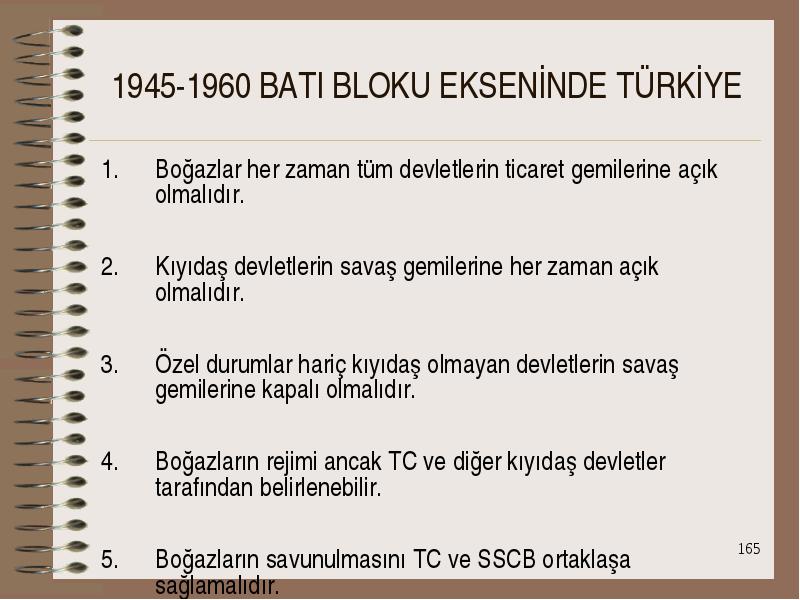 1945-1960 BATI BLOKU EKSENİNDE TÜRKİYE

1. Boğazlar her zaman tüm devletlerin ticaret gemilerine açık olmalıdır.

2. Kıyıdaş devletlerin savaş gemilerine her zaman açık olmalıdır.

3. Özel durumlar hariç kıyıdaş olmayan devletlerin savaş gemilerine kapalı olmalıdır.

4. Boğazların rejimi ancak TC ve diğer kıyıdaş devletler tarafından belirlenebilir.

5. Boğazların savunulmasını TC ve SSCB ortaklaşa sağlamalıdır.

165